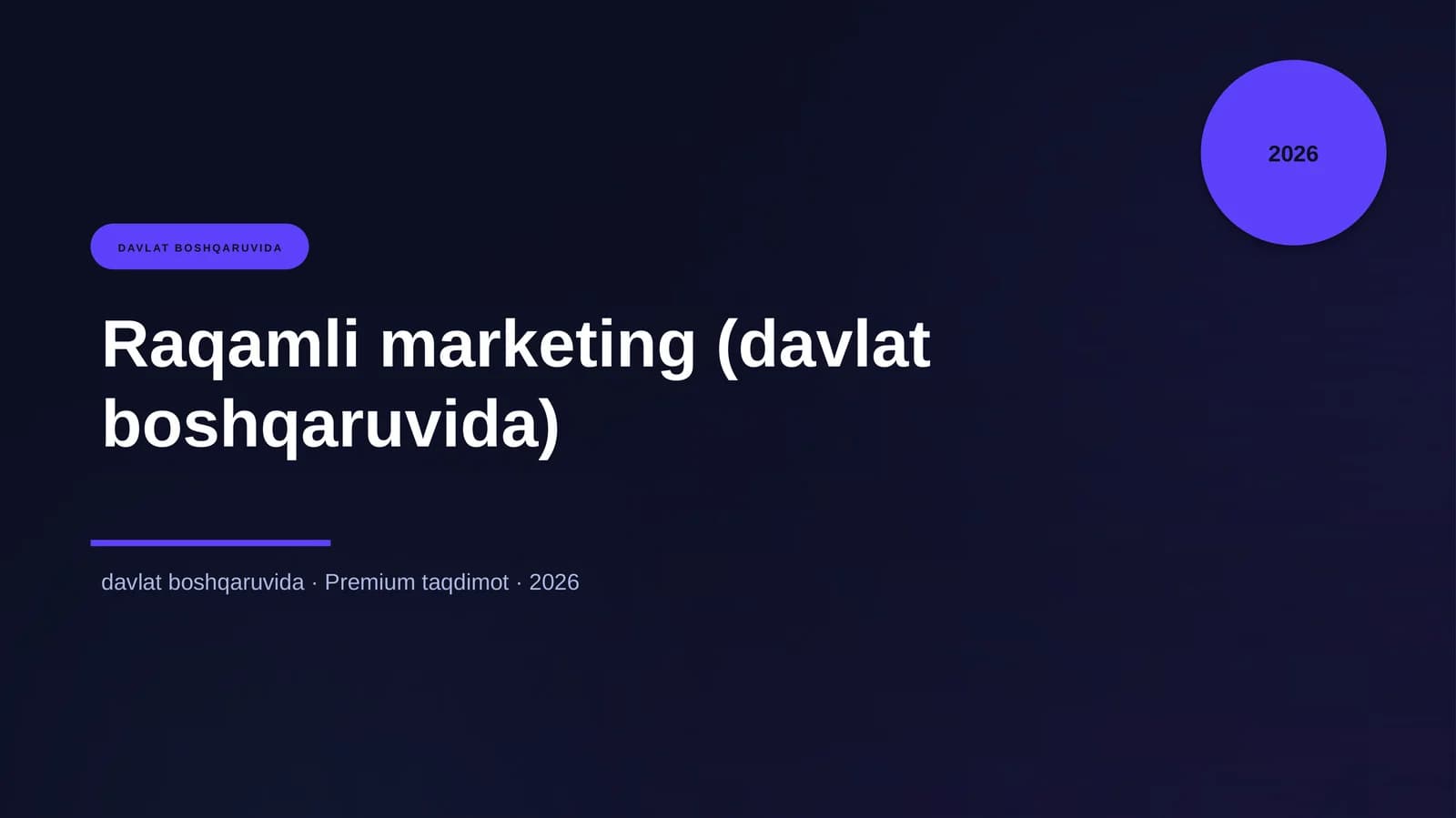 2026

DAVLAT BOSHQARUVIDA

Raqamli marketing (davlat boshqaruvida)

davlat boshqaruvida · Premium taqdimot · 2026